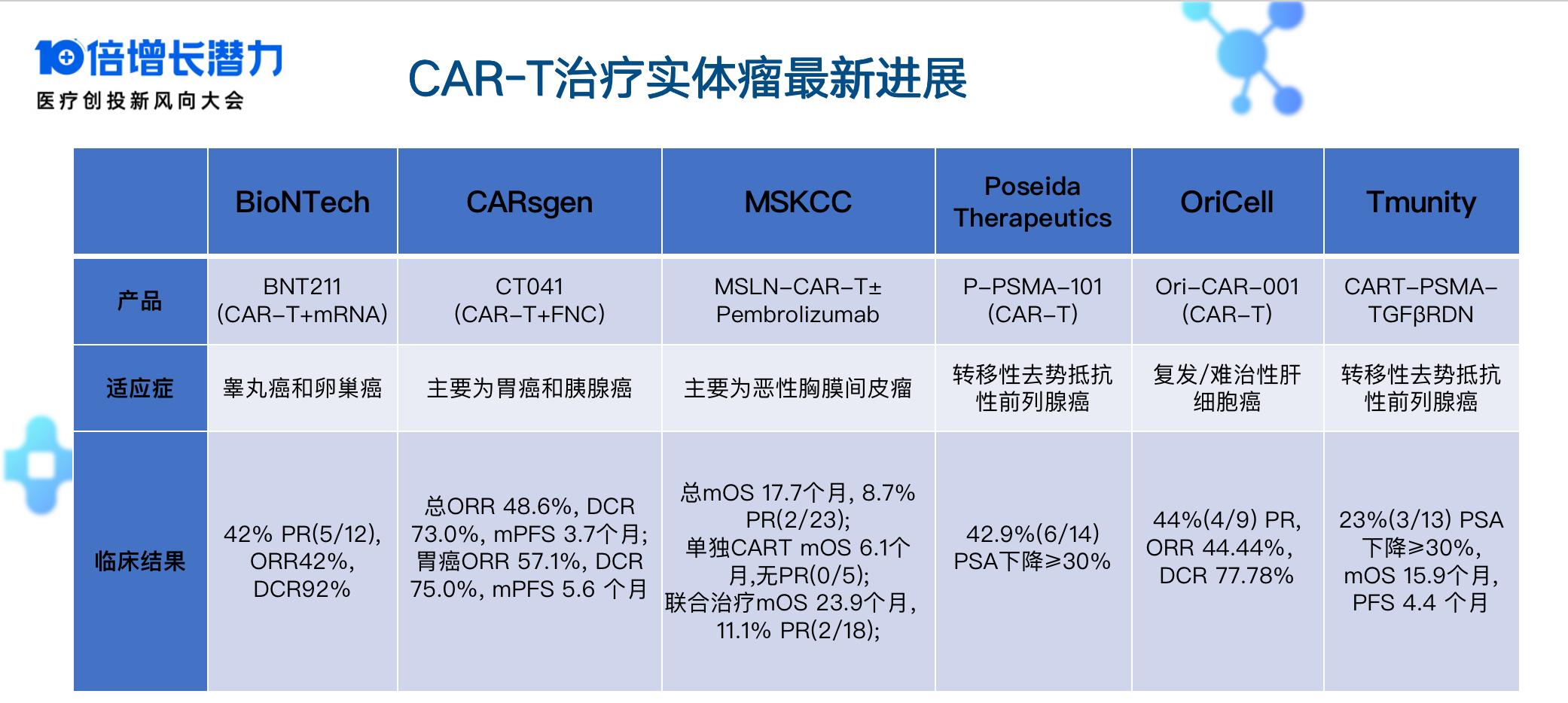 10倍增长潜力
医疗创投新风向大会

CAR-T治疗实体瘤最新进展

| | BioNTech | CARsgen | MSKCC | Poseida Therapeutics | OriCell | Tmunity |
|---|---|---|---|---|---|---|
| 产品 | BNT211 (CAR-T+mRNA) | CT041 (CAR-T+FNC) | MSLN-CAR-T± Pembrolizumab | P-PSMA-101 (CAR-T) | Ori-CAR-001 (CAR-T) | CART-PSMA-TGFβRDN |
| 适应症 | 睾丸癌和卵巢癌 | 主要为胃癌和胰腺癌 | 主要为恶性胸膜间皮瘤 | 转移性去势抵抗性前列腺癌 | 复发/难治性肝细胞癌 | 转移性去势抵抗性前列腺癌 |
| 临床结果 | 42% PR(5/12), ORR42%, DCR92% | 总ORR 48.6%, DCR 73.0%, mPFS 3.7个月; 胃癌ORR 57.1%, DCR 75.0%, mPFS 5.6 个月 | 总mOS 17.7个月, 8.7% PR(2/23); 单独CART mOS 6.1个月,无PR(0/5); 联合治疗mOS 23.9个月, 11.1% PR(2/18); | 42.9%(6/14) PSA下降≥30% | 44%(4/9) PR, ORR 44.44%, DCR 77.78% | 23%(3/13) PSA下降≥30%, mOS 15.9个月, PFS 4.4 个月 |